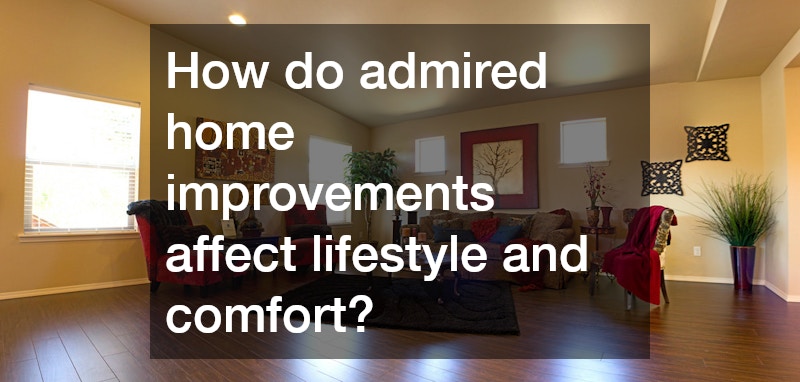 How do admired home improvements affect lifestyle and comfort?